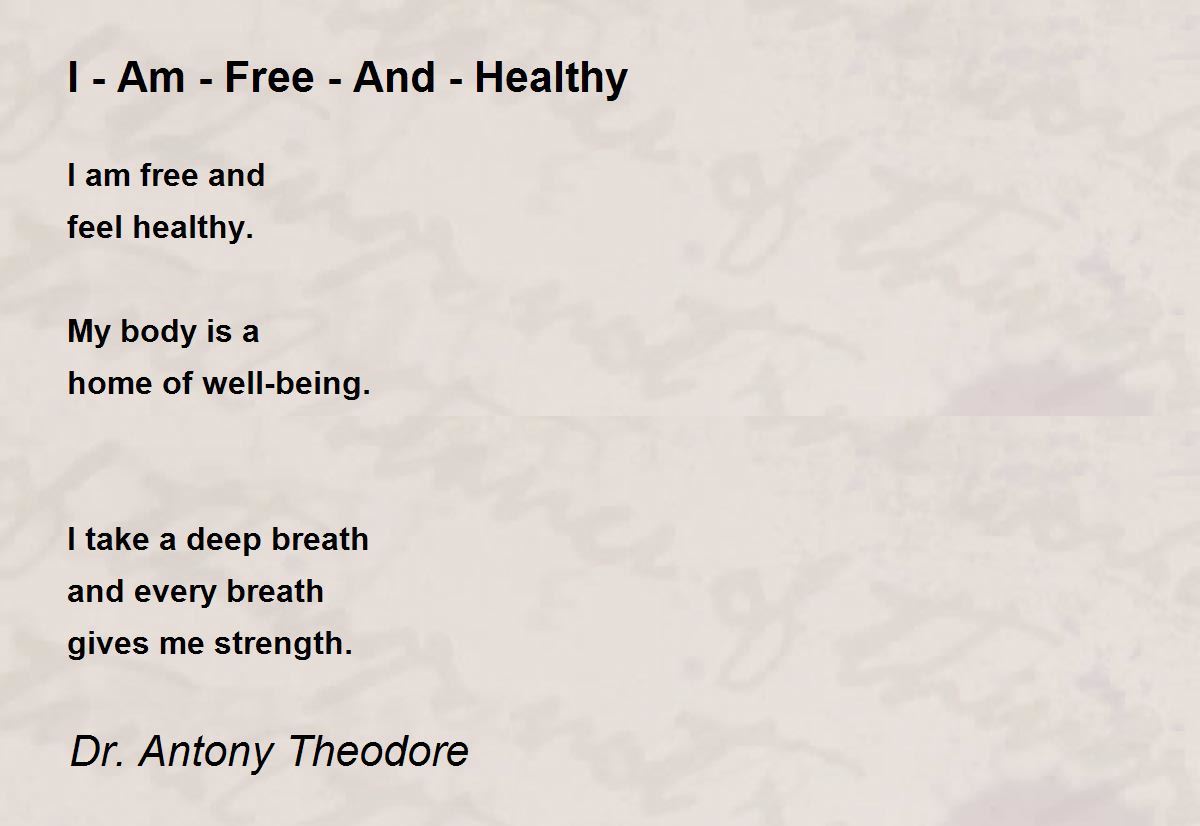 I - Am - Free - And - Healthy

I am free and
feel healthy.

My body is a
home of well-being.

I take a deep breath
and every breath
gives me strength.

Dr. Antony Theodore